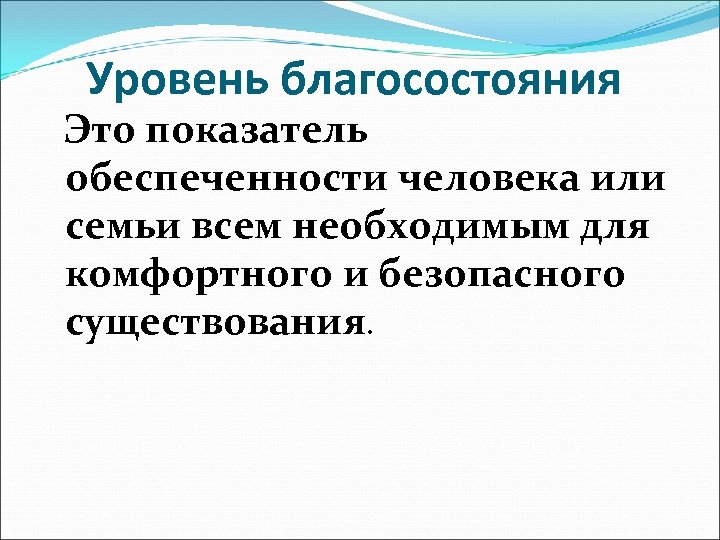 Уровень благосостояния

Это показатель обеспеченности человека или семьи всем необходимым для комфортного и безопасного существования.